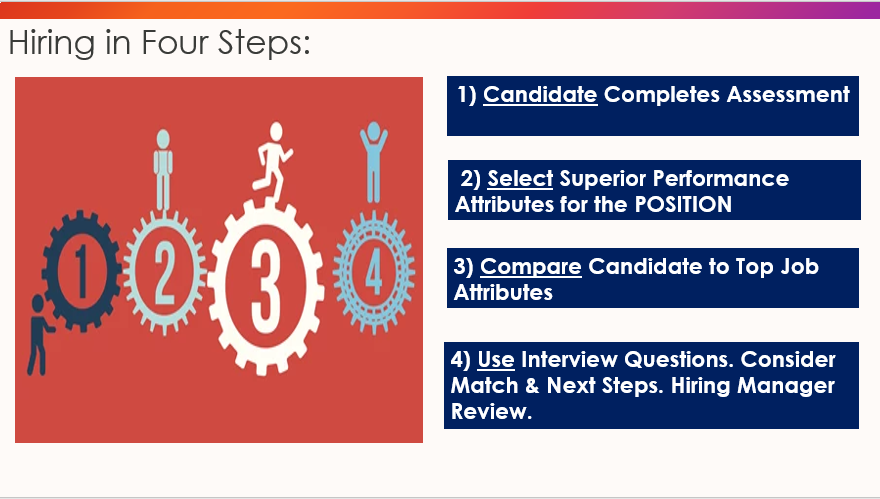 Hiring in Four Steps:

1 2 3 4

1) Candidate Completes Assessment

2) Select Superior Performance Attributes for the POSITION

3) Compare Candidate to Top Job Attributes

4) Use Interview Questions. Consider Match & Next Steps. Hiring Manager Review.